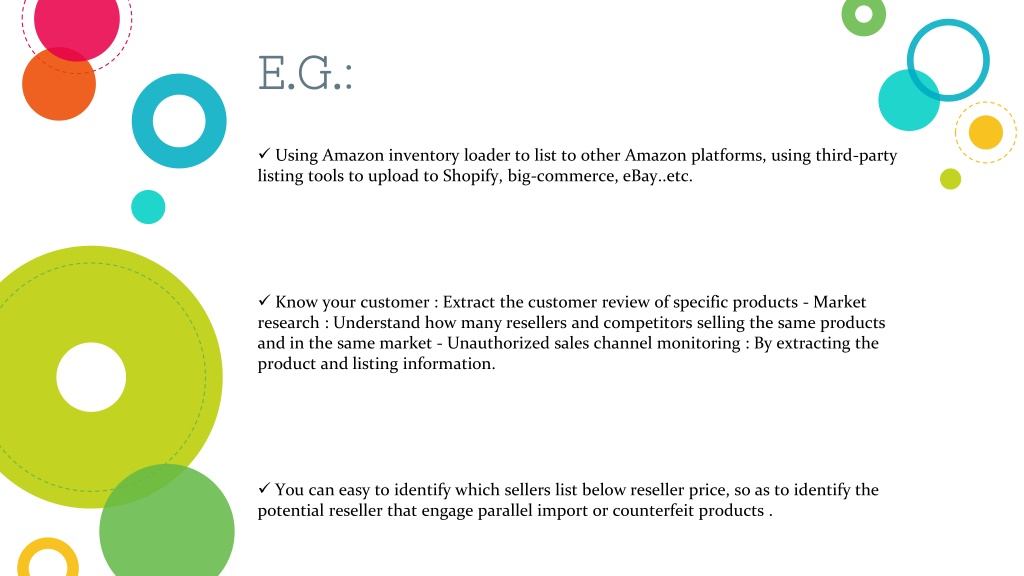 E.G.:

✓ Using Amazon inventory loader to list to other Amazon platforms, using third-party listing tools to upload to Shopify, big-commerce, eBay..etc.

✓ Know your customer : Extract the customer review of specific products - Market research : Understand how many resellers and competitors selling the same products and in the same market - Unauthorized sales channel monitoring : By extracting the product and listing information.

✓ You can easy to identify which sellers list below reseller price, so as to identify the potential reseller that engage parallel import or counterfeit products .